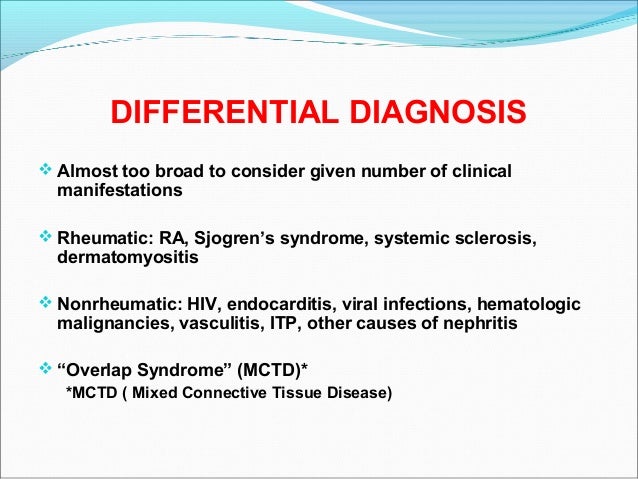 DIFFERENTIAL DIAGNOSIS

❖ Almost too broad to consider given number of clinical manifestations

❖ Rheumatic: RA, Sjogren’s syndrome, systemic sclerosis, dermatomyositis

❖ Nonrheumatic: HIV, endocarditis, viral infections, hematologic malignancies, vasculitis, ITP, other causes of nephritis

❖ “Overlap Syndrome” (MCTD)*
*MCTD ( Mixed Connective Tissue Disease)